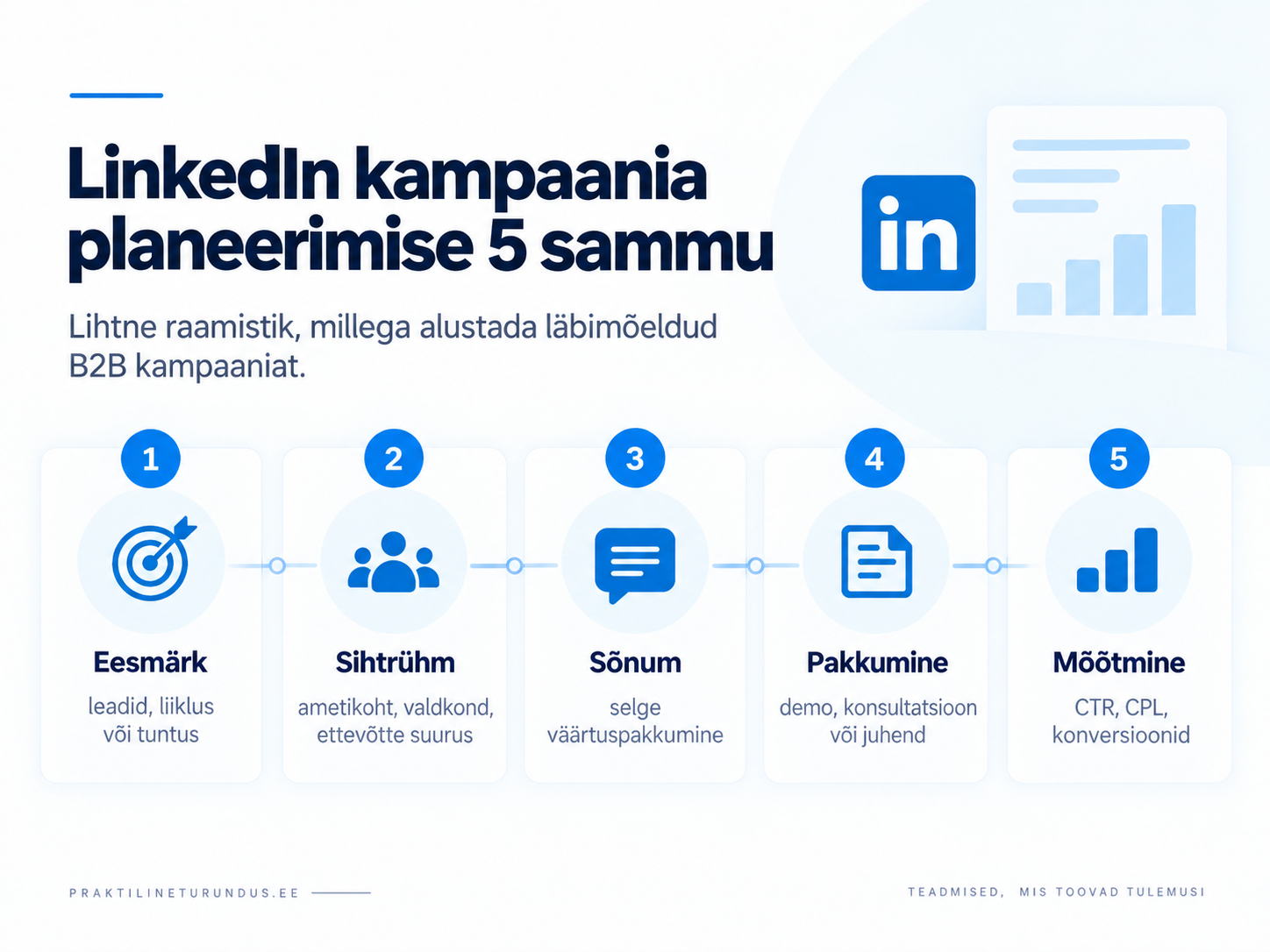 LinkedIn kampaania planeerimise 5 sammu

Lihtne raamistik, millega alustada läbimõeldud B2B kampaaniat.

in

1
Eesmärk
leadid, liiklus või tuntus

2
Sihtrühm
ametikoht, valdkond, ettevõtte suurus

3
Sõnum
selge väärtuspakkumine

4
Pakkumine
demo, konsultatsioon või juhend

5
Mõõtmine
CTR, CPL, konversioonid

PRAKTILINETURUNDUS.EE

TEADMISED, MIS TOOVAD TULEMUSI